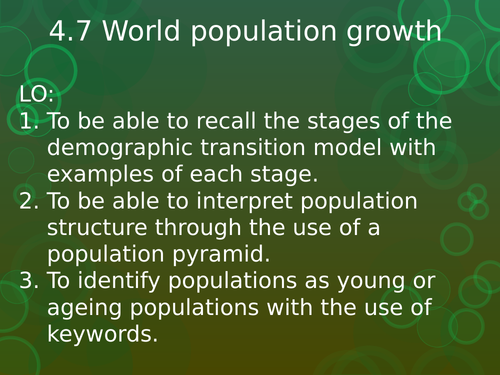 4.7 World population growth

LO:
1. To be able to recall the stages of the demographic transition model with examples of each stage.
2. To be able to interpret population structure through the use of a population pyramid.
3. To identify populations as young or ageing populations with the use of keywords.